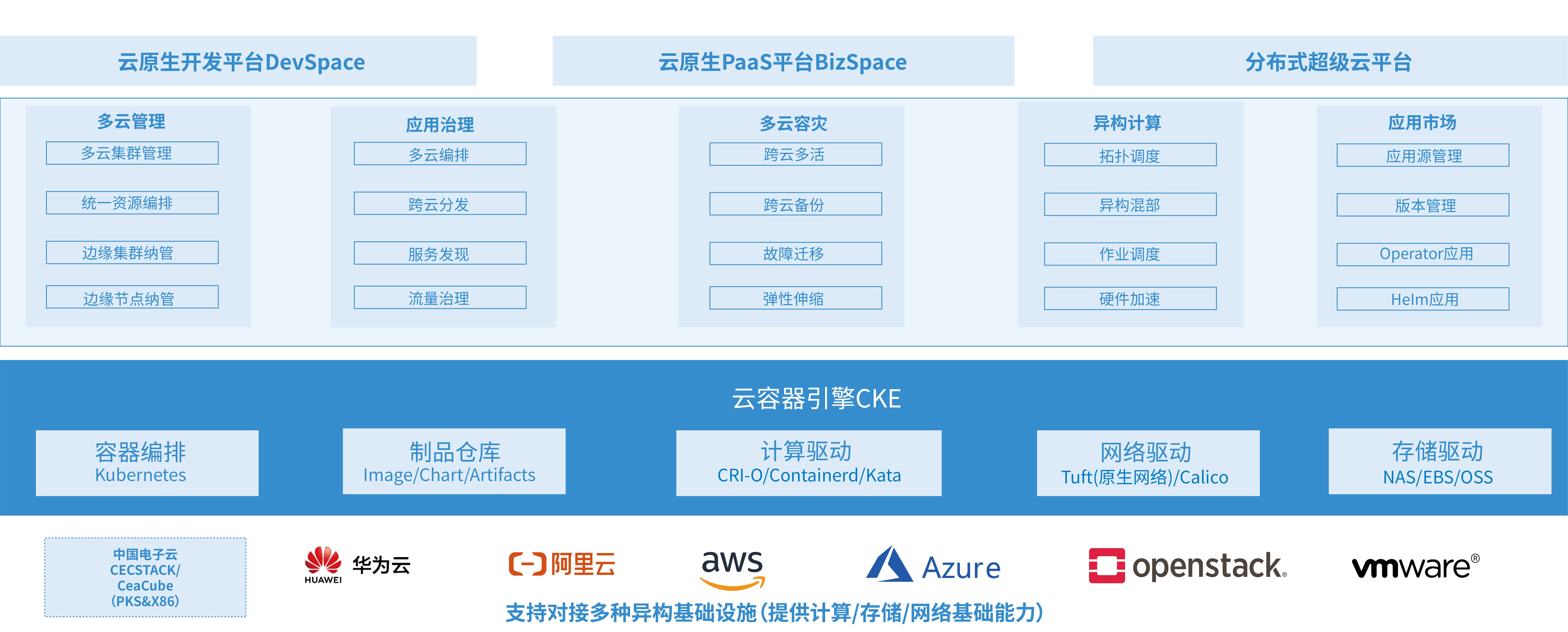 云原生开发平台DevSpace

云原生PaaS平台BizSpace

分布式超级云平台

多云管理
多云集群管理
统一资源编排
边缘集群纳管
边缘节点纳管

应用治理
多云编排
跨云分发
服务发现
流量治理

多云容灾
跨云多活
跨云备份
故障迁移
弹性伸缩

异构计算
拓扑调度
异构混部
作业调度
硬件加速

应用市场
应用源管理
版本管理
Operator应用
Helm应用

云容器引擎CKE

容器编排
Kubernetes

制品仓库
Image/Chart/Artifacts

计算驱动
CRI-O/Containerd/Kata

网络驱动
Tuft(原生网络)/Calico

存储驱动
NAS/EBS/OSS

中国电子云
CECSTACK/
CeaCube
(PKS&X86)

HUAWEI 华为云

阿里云

aws

Azure

openstack.

vmware®

支持对接多种异构基础设施(提供计算/存储/网络基础能力)